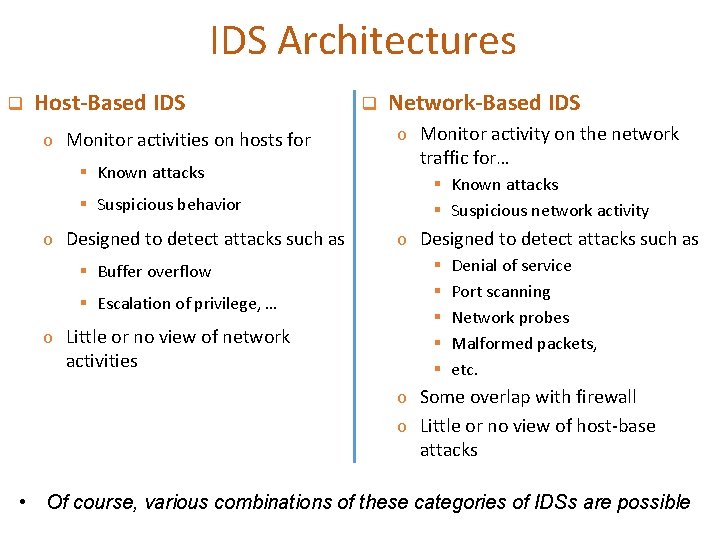 IDS Architectures

❑ Host-Based IDS

o Monitor activities on hosts for

▪ Known attacks

▪ Suspicious behavior

o Designed to detect attacks such as

▪ Buffer overflow

▪ Escalation of privilege, …

o Little or no view of network activities

❑ Network-Based IDS

o Monitor activity on the network traffic for…

▪ Known attacks

▪ Suspicious network activity

o Designed to detect attacks such as

▪ Denial of service

▪ Port scanning

▪ Network probes

▪ Malformed packets,

▪ etc.

o Some overlap with firewall

o Little or no view of host-base attacks

• Of course, various combinations of these categories of IDSs are possible